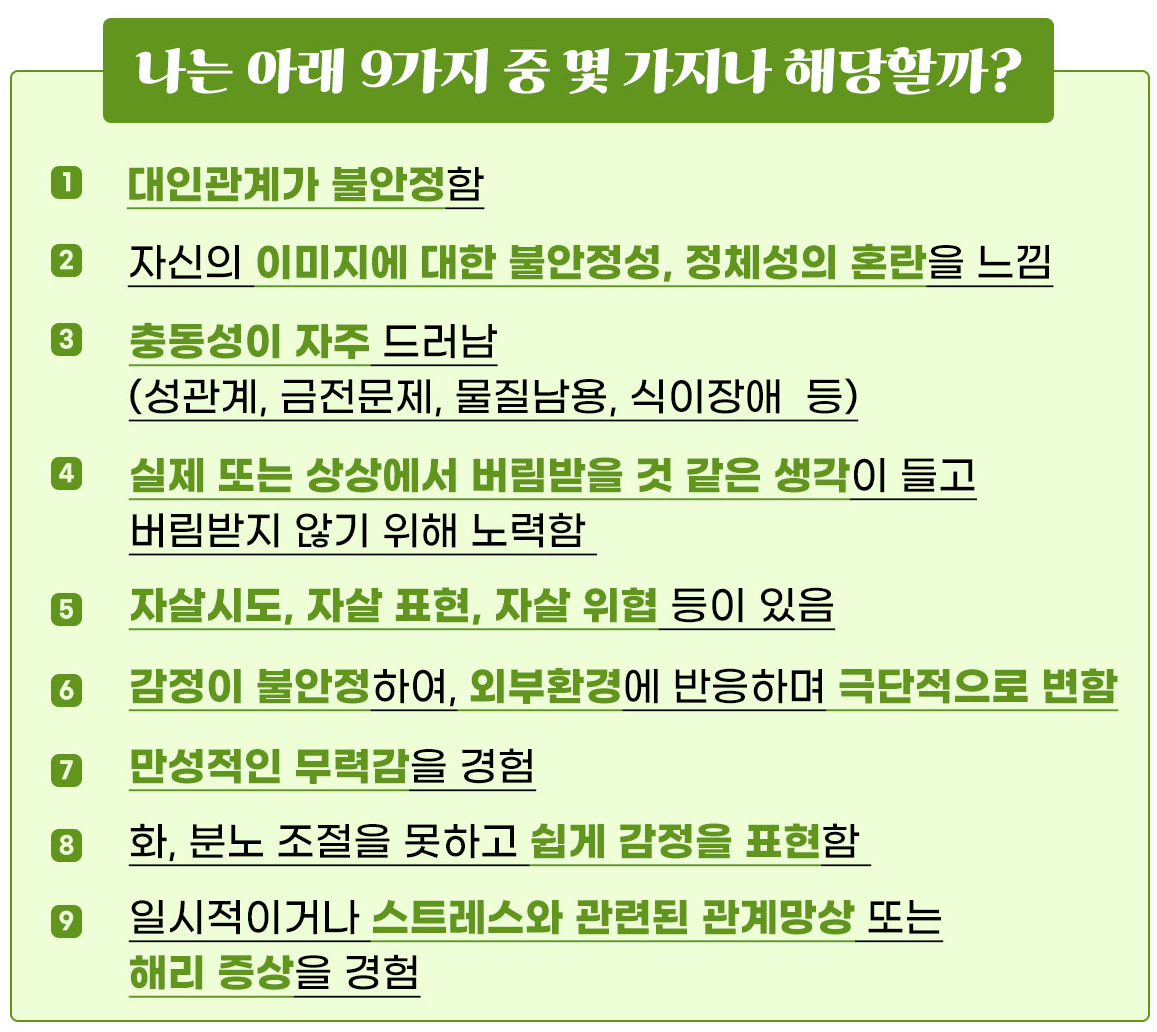 나는 아래 9가지 중 몇 가지나 해당할까?

1 대인관계가 불안정함

2 자신의 이미지에 대한 불안정성, 정체성의 혼란을 느낌

3 충동성이 자주 드러남 (성관계, 금전문제, 물질남용, 식이장애 등)

4 실제 또는 상상에서 버림받을 것 같은 생각이 들고 버림받지 않기 위해 노력함

5 자살시도, 자살 표현, 자살 위협 등이 있음

6 감정이 불안정하여, 외부환경에 반응하며 극단적으로 변함

7 만성적인 무력감을 경험

8 화, 분노 조절을 못하고 쉽게 감정을 표현함

9 일시적이거나 스트레스와 관련된 관계망상 또는 해리 증상을 경험